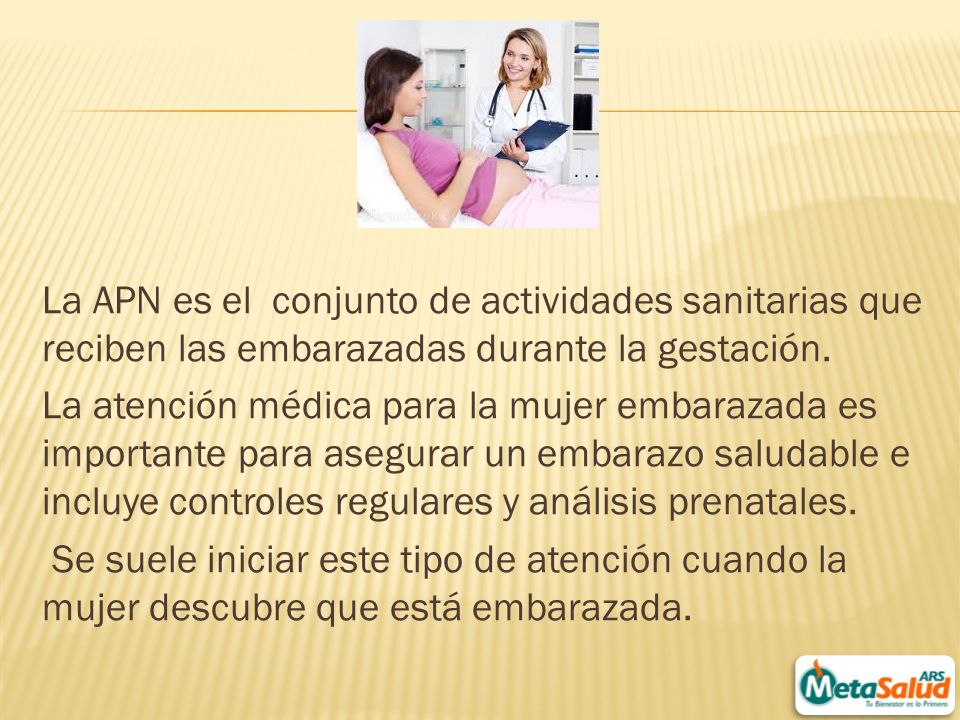 La APN es el conjunto de actividades sanitarias que reciben las embarazadas durante la gestación.

La atención médica para la mujer embarazada es importante para asegurar un embarazo saludable e incluye controles regulares y análisis prenatales.

Se suele iniciar este tipo de atención cuando la mujer descubre que está embarazada.

MetaSalud ARS
Tu Bienestar es lo Primero